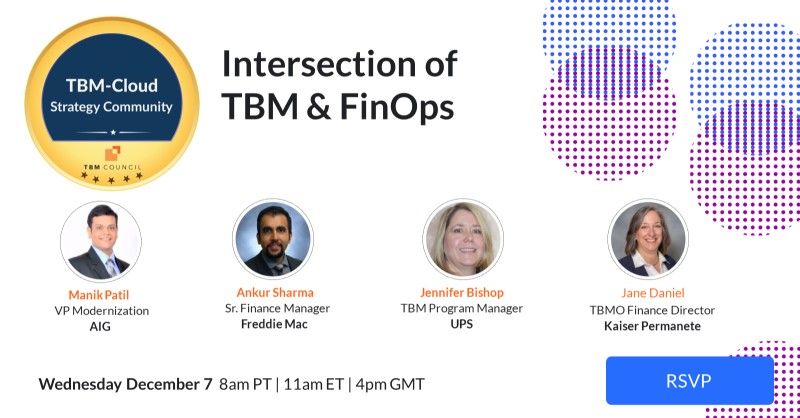 TBM-Cloud
Strategy Community
TBM COUNCIL

Intersection of TBM & FinOps

Manik Patil
VP Modernization
AIG

Ankur Sharma
Sr. Finance Manager
Freddie Mac

Jennifer Bishop
TBM Program Manager
UPS

Jane Daniel
TBMO Finance Director
Kaiser Permanete

Wednesday December 7 8am PT | 11am ET | 4pm GMT

RSVP